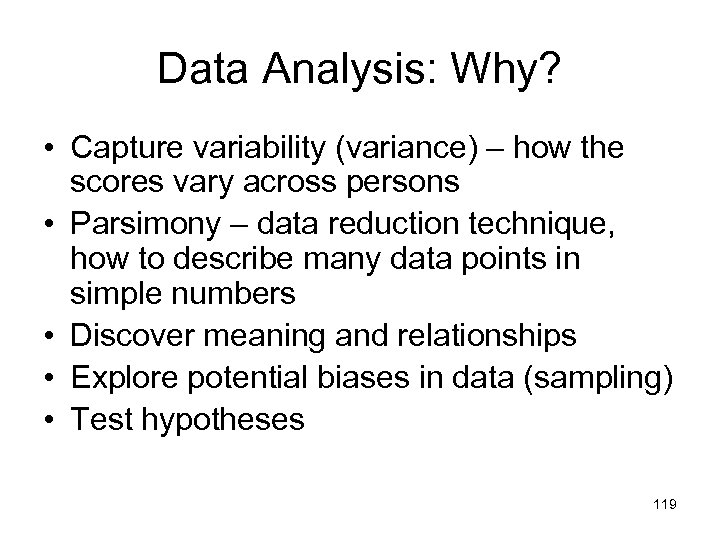 Data Analysis: Why?

• Capture variability (variance) – how the scores vary across persons
• Parsimony – data reduction technique, how to describe many data points in simple numbers
• Discover meaning and relationships
• Explore potential biases in data (sampling)
• Test hypotheses

119